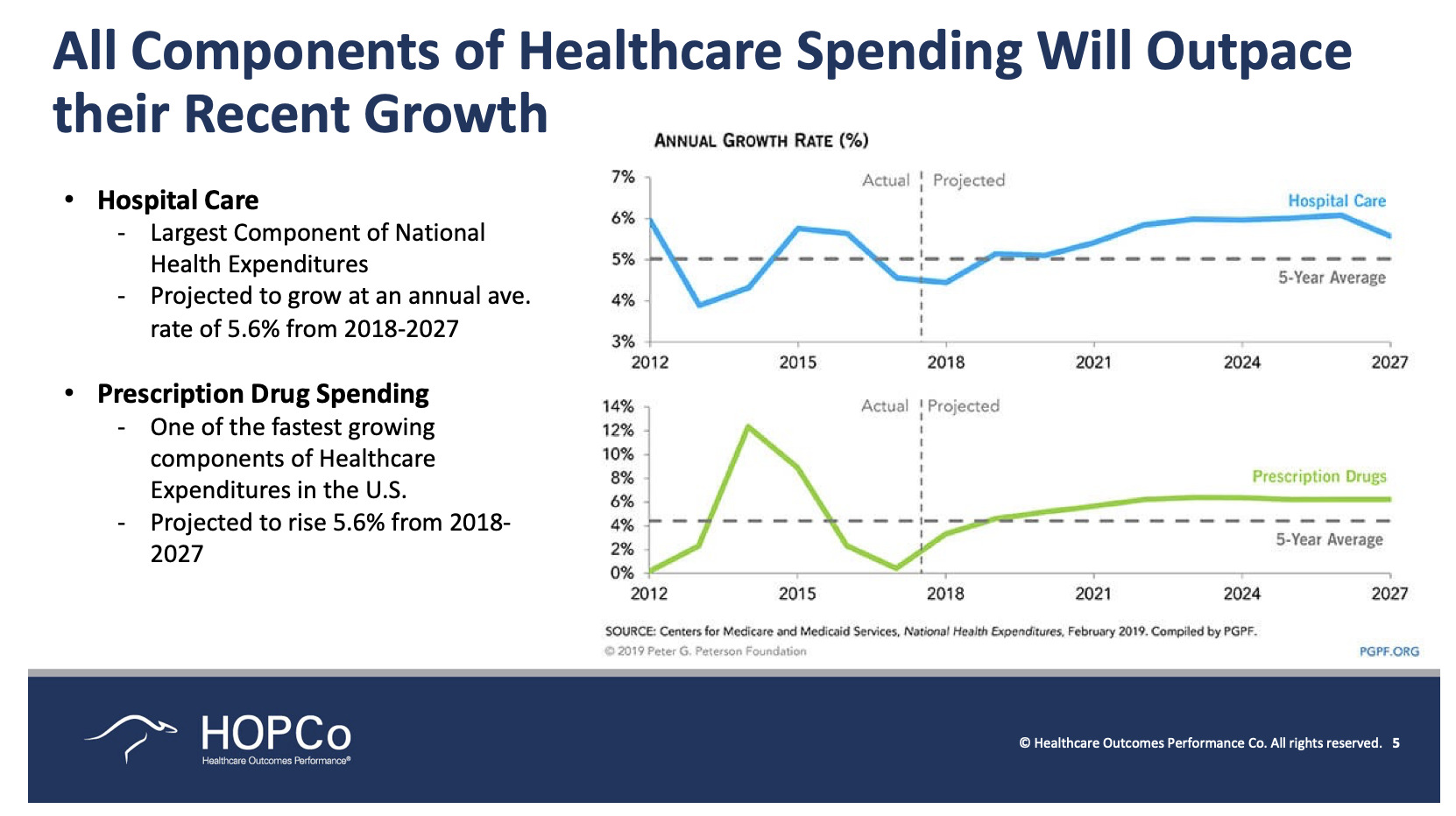 All Components of Healthcare Spending Will Outpace their Recent Growth

• Hospital Care
- Largest Component of National Health Expenditures
- Projected to grow at an annual ave. rate of 5.6% from 2018-2027

• Prescription Drug Spending
- One of the fastest growing components of Healthcare Expenditures in the U.S.
- Projected to rise 5.6% from 2018-2027

ANNUAL GROWTH RATE (%)

7%
6%
5%
4%
3%
Actual
Projected
Hospital Care
5-Year Average
2012
2015
2018
2021
2024
2027

14%
12%
10%
8%
6%
4%
2%
0%
Actual
Projected
Prescription Drugs
5-Year Average
2012
2015
2018
2021
2024
2027

SOURCE: Centers for Medicare and Medicaid Services, National Health Expenditures, February 2019. Compiled by PGPF.
© 2019 Peter G. Peterson Foundation
PGPF.ORG

HOPCo
Healthcare Outcomes Performance®

© Healthcare Outcomes Performance Co. All rights reserved. 5